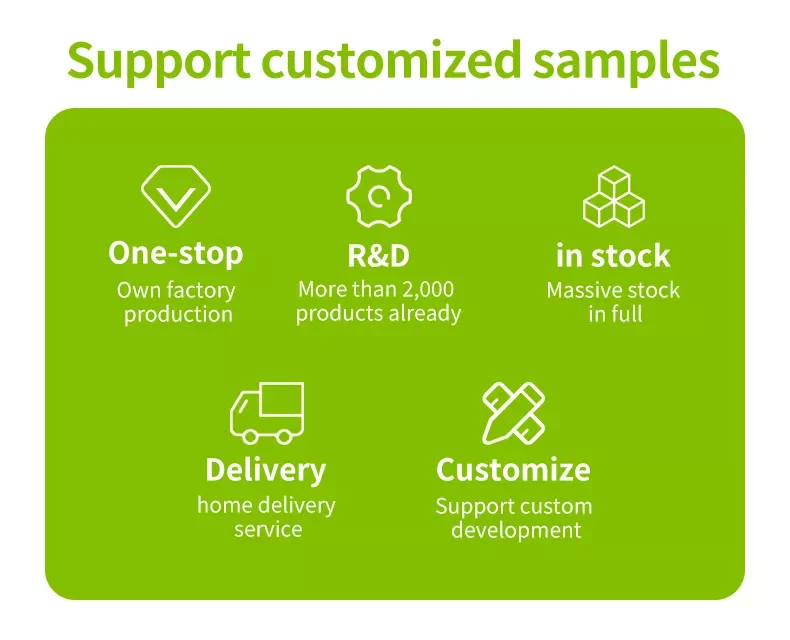 Support customized samples

One-stop
Own factory production

R&D
More than 2,000 products already

in stock
Massive stock in full

Delivery
home delivery service

Customize
Support custom development